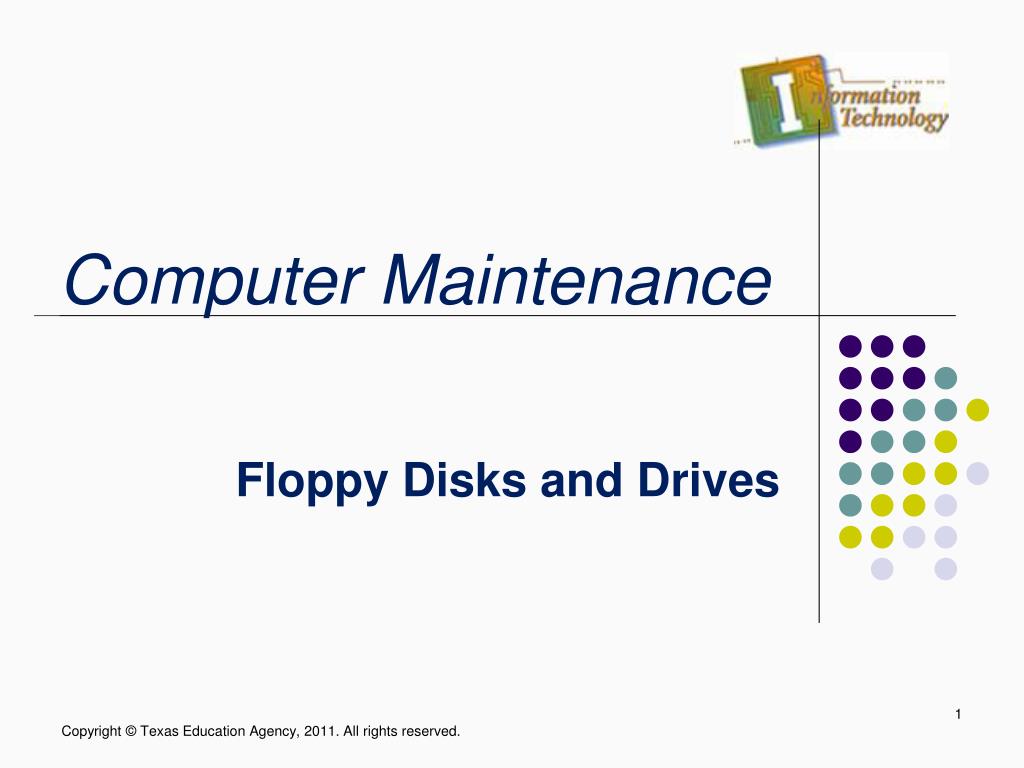 Information Technology

Computer Maintenance

Floppy Disks and Drives

1

Copyright © Texas Education Agency, 2011. All rights reserved.